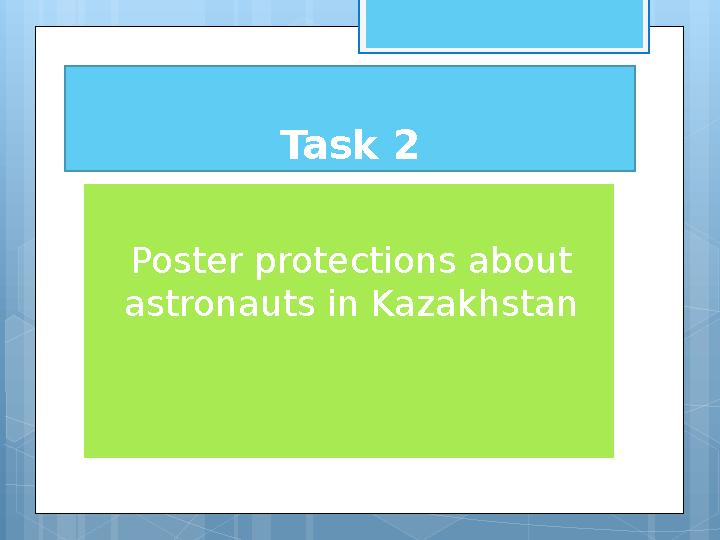 Task 2

Poster protections about astronauts in Kazakhstan